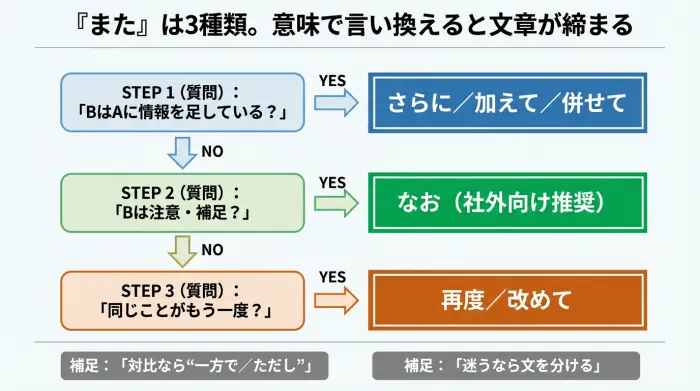 『また』は3種類。意味で言い換えると文章が締まる

STEP 1（質問）：
「BはAに情報を足している？」

YES

さらに／加えて／併せて

NO

STEP 2（質問）：
「Bは注意・補足？」

YES

なお（社外向け推奨）

NO

STEP 3（質問）：
「同じことがもう一度？」

YES

再度／改めて

補足：「対比なら“一方で／ただし”」

補足：「迷うなら文を分ける」